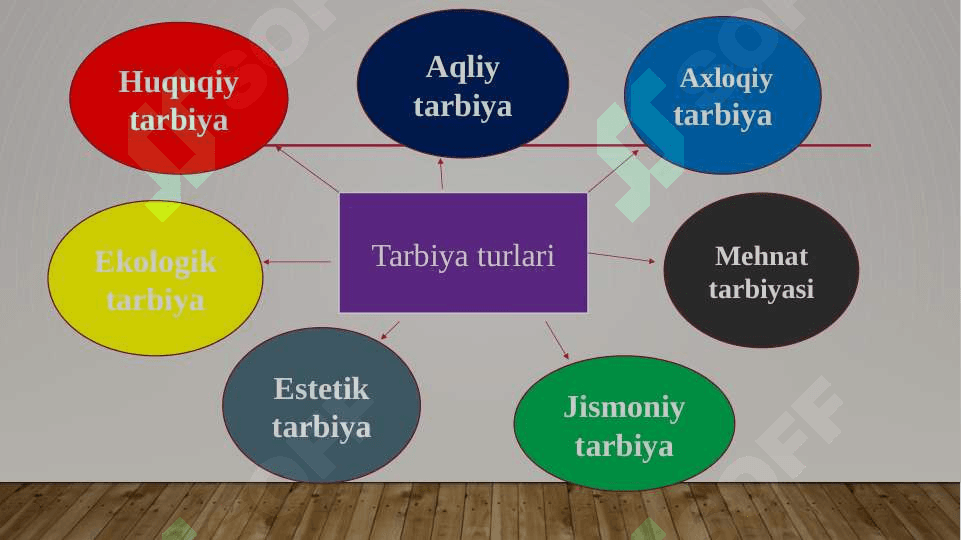 Huquqiy tarbiya

Aqliy tarbiya

Axloqiy tarbiya

Ekologik tarbiya

Tarbiya turlari

Mehnat tarbiyasi

Estetik tarbiya

Jismoniy tarbiya